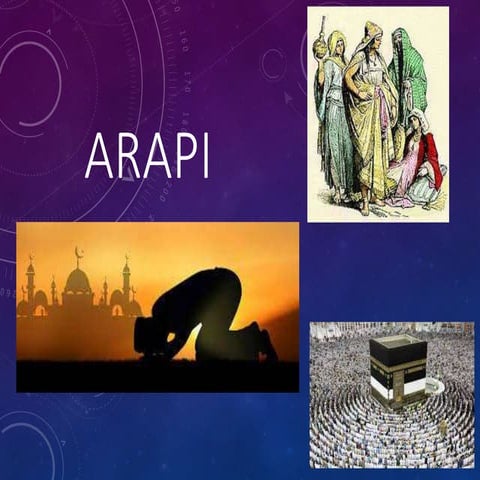 ARAPI